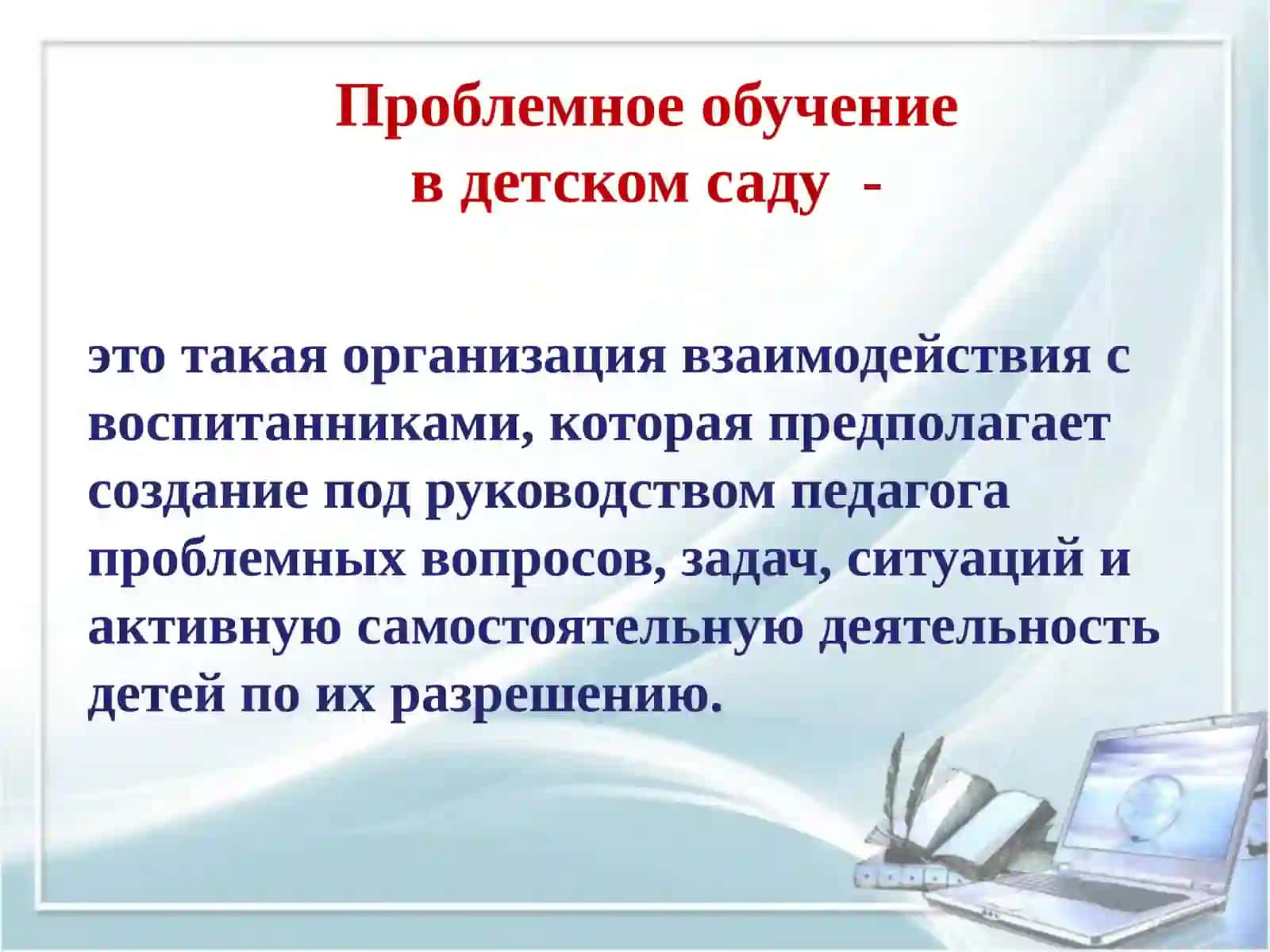 Проблемное обучение
в детском саду -

это такая организация взаимодействия с воспитанниками, которая предполагает создание под руководством педагога проблемных вопросов, задач, ситуаций и активную самостоятельную деятельность детей по их разрешению.